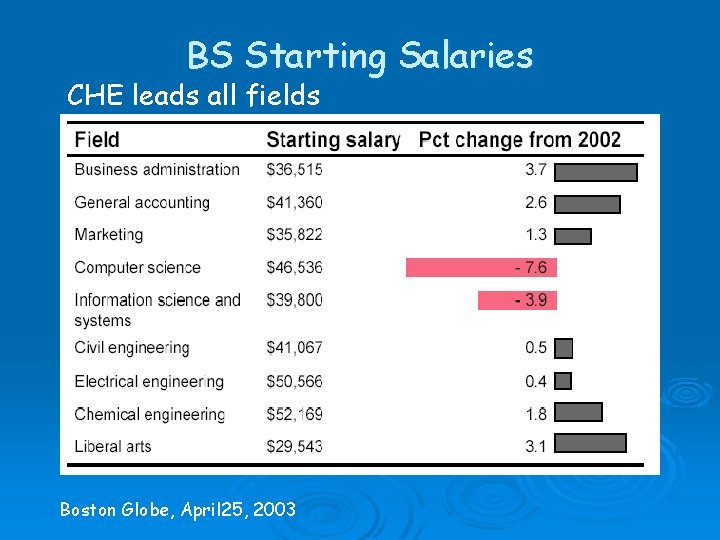 BS Starting Salaries

CHE leads all fields

| Field | Starting salary | Pct change from 2002 |
|---|---|---|
| Business administration | \$36,515 | 3.7 |
| General accounting | \$41,360 | 2.6 |
| Marketing | \$35,822 | 1.3 |
| Computer science | \$46,536 | - 7.6 |
| Information science and systems | \$39,800 | - 3.9 |
| Civil engineering | \$41,067 | 0.5 |
| Electrical engineering | \$50,566 | 0.4 |
| Chemical engineering | \$52,169 | 1.8 |
| Liberal arts | \$29,543 | 3.1 |

Boston Globe, April25, 2003